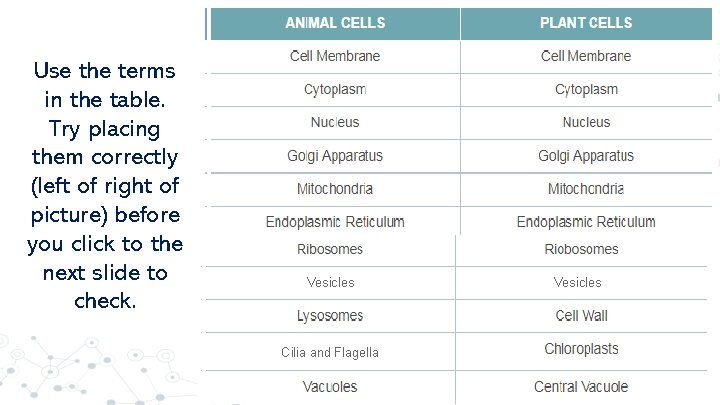 Use the terms in the table. Try placing them correctly (left of right of picture) before you click to the next slide to check.

| ANIMAL CELLS | PLANT CELLS |
|---|---|
| Cell Membrane | Cell Membrane |
| Cytoplasm | Cytoplasm |
| Nucleus | Nucleus |
| Golgi Apparatus | Golgi Apparatus |
| Mitochondria | Mitochondria |
| Endoplasmic Reticulum | Endoplasmic Reticulum |
| Ribosomes | Riobosomes |
| Vesicles | Vesicles |
| Lysosomes | Cell Wall |
| Cilia and Flagella | Chloroplasts |
| Vacuoles | Central Vacuole |